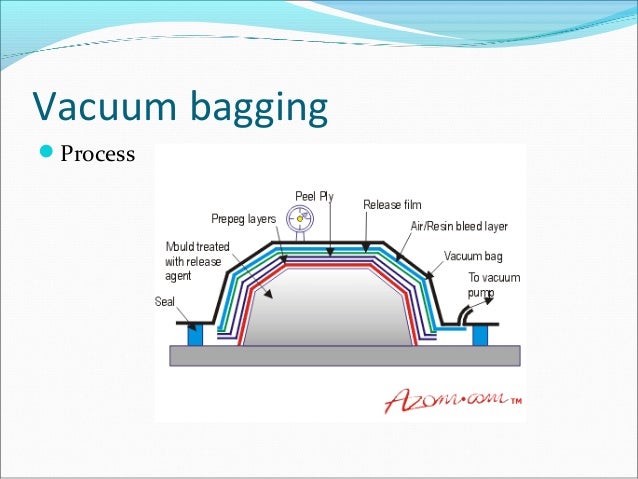 Vacuum bagging

Process

Peel Ply
Release film
Prepeg layers
Air/Resin bleed layer
Mould treated with release agent
Vacuum bag
To vacuum pump
Seal

Azom.com TM